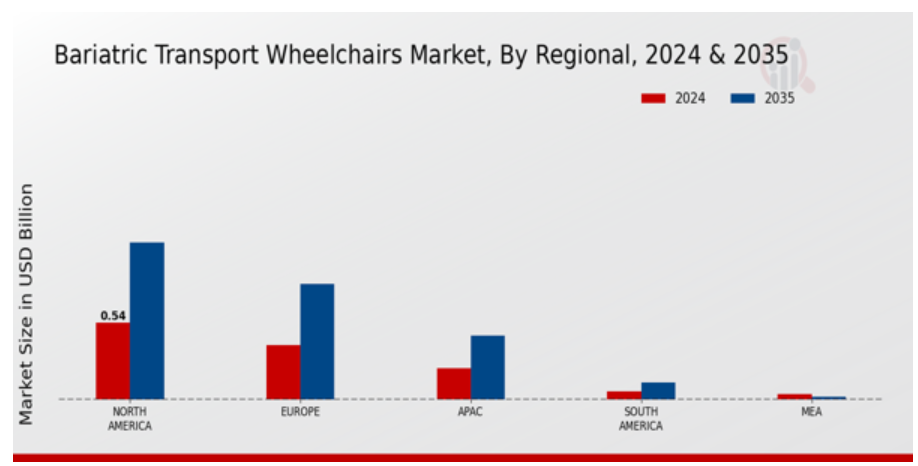 Bariatric Transport Wheelchairs Market, By Regional, 2024 & 2035

2024
2035

Market Size in USD Billion

0.54

NORTH AMERICA
EUROPE
APAC
SOUTH AMERICA
MEA